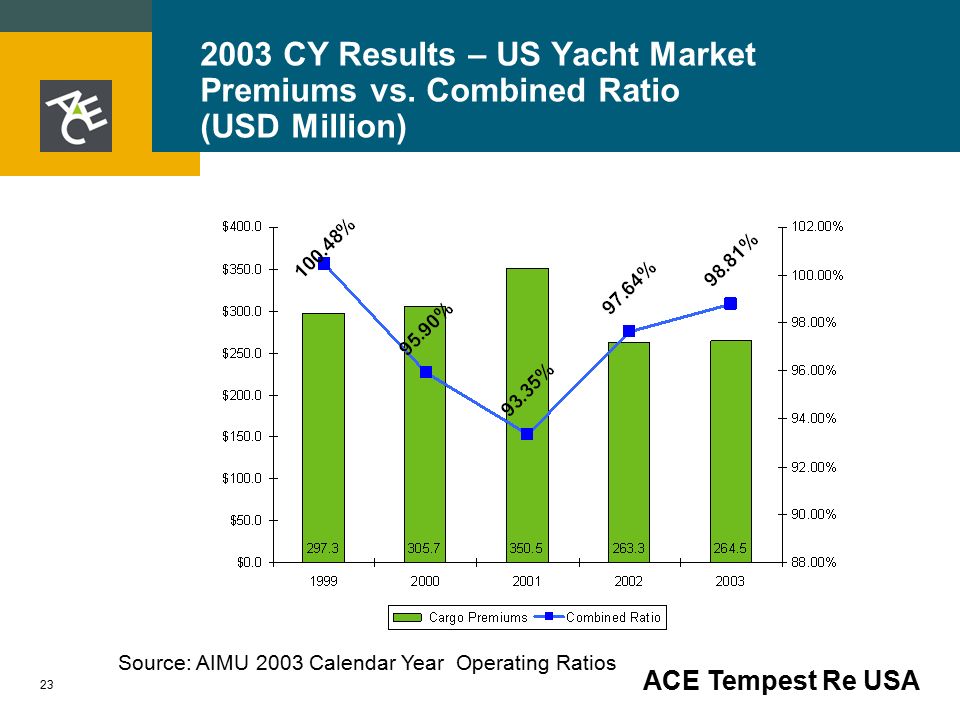 ACE

2003 CY Results – US Yacht Market Premiums vs. Combined Ratio (USD Million)

$400.0
$350.0
$300.0
$250.0
$200.0
$150.0
$100.0
$50.0
$0.0

102.00%
100.00%
98.00%
96.00%
94.00%
92.00%
90.00%
88.00%

100.48%
95.90%
93.35%
97.64%
98.81%

297.3
305.7
350.5
263.3
264.5

1999
2000
2001
2002
2003

Cargo Premiums
Combined Ratio

Source: AIMU 2003 Calendar Year Operating Ratios

23

ACE Tempest Re USA